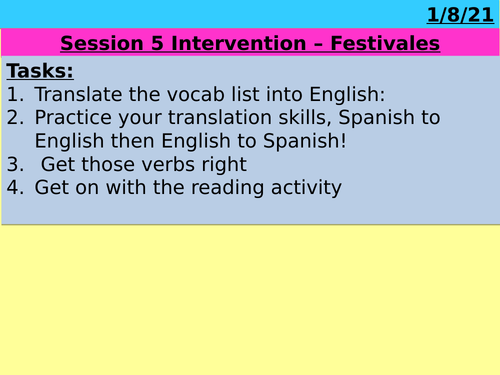 1/8/21

Session 5 Intervention – Festivales

Tasks:
1. Translate the vocab list into English:
2. Practice your translation skills, Spanish to English then English to Spanish!
3. Get those verbs right
4. Get on with the reading activity